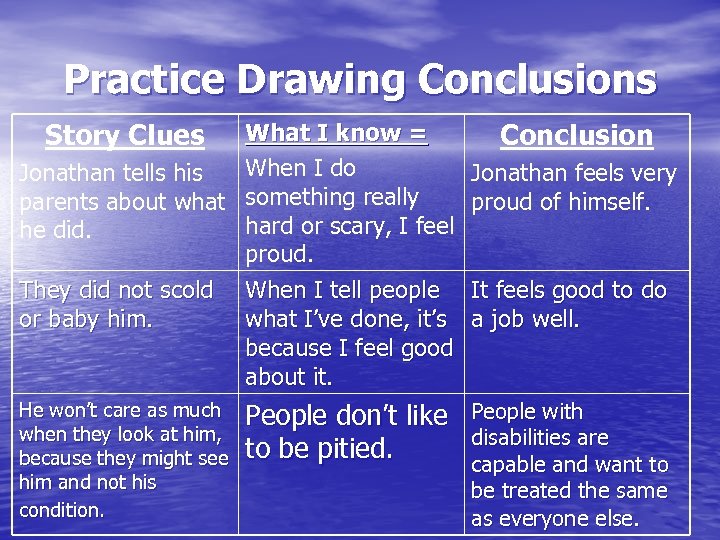 Practice Drawing Conclusions

| Story Clues | What I know = | Conclusion |
|---|---|---|
| Jonathan tells his parents about what he did. | When I do something really hard or scary, I feel proud. | Jonathan feels very proud of himself. |
| They did not scold or baby him. | When I tell people what I've done, it's because I feel good about it. | It feels good to do a job well. |
| He won't care as much when they look at him, because they might see him and not his condition. | People don't like to be pitied. | People with disabilities are capable and want to be treated the same as everyone else. |